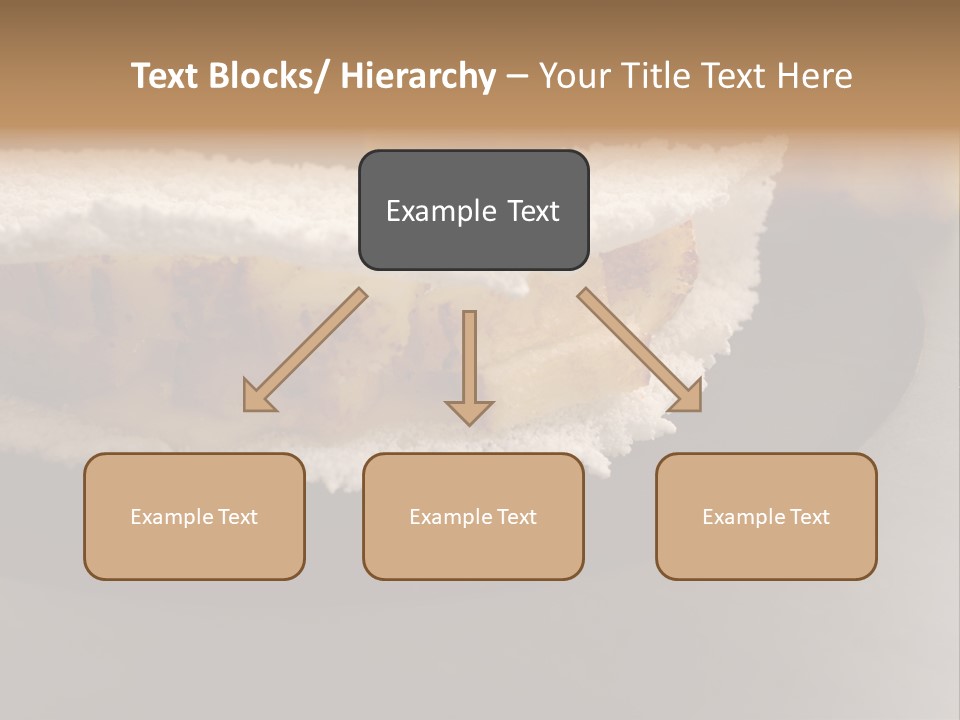 Text Blocks/ Hierarchy – Your Title Text Here

Example Text

Example Text

Example Text

Example Text